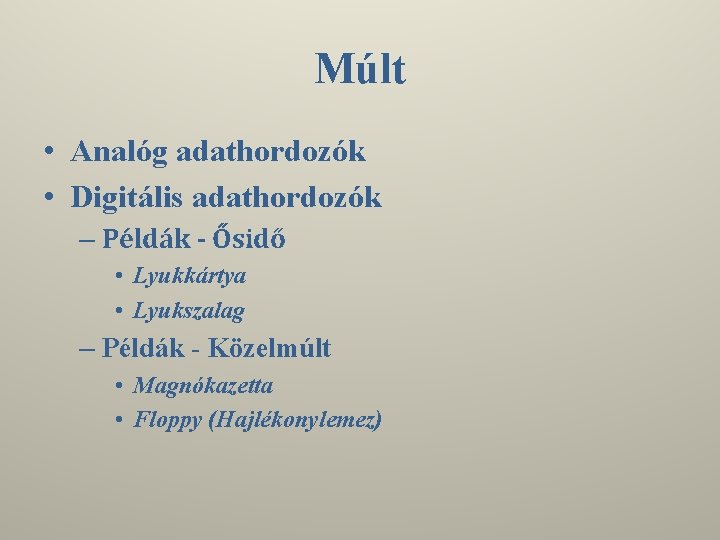 Múlt

• Analóg adathordozók
• Digitális adathordozók
– Példák - Ősidő
• Lyukkártya
• Lyukszalag
– Példák - Közelmúlt
• Magnókazetta
• Floppy (Hajlékonylemez)